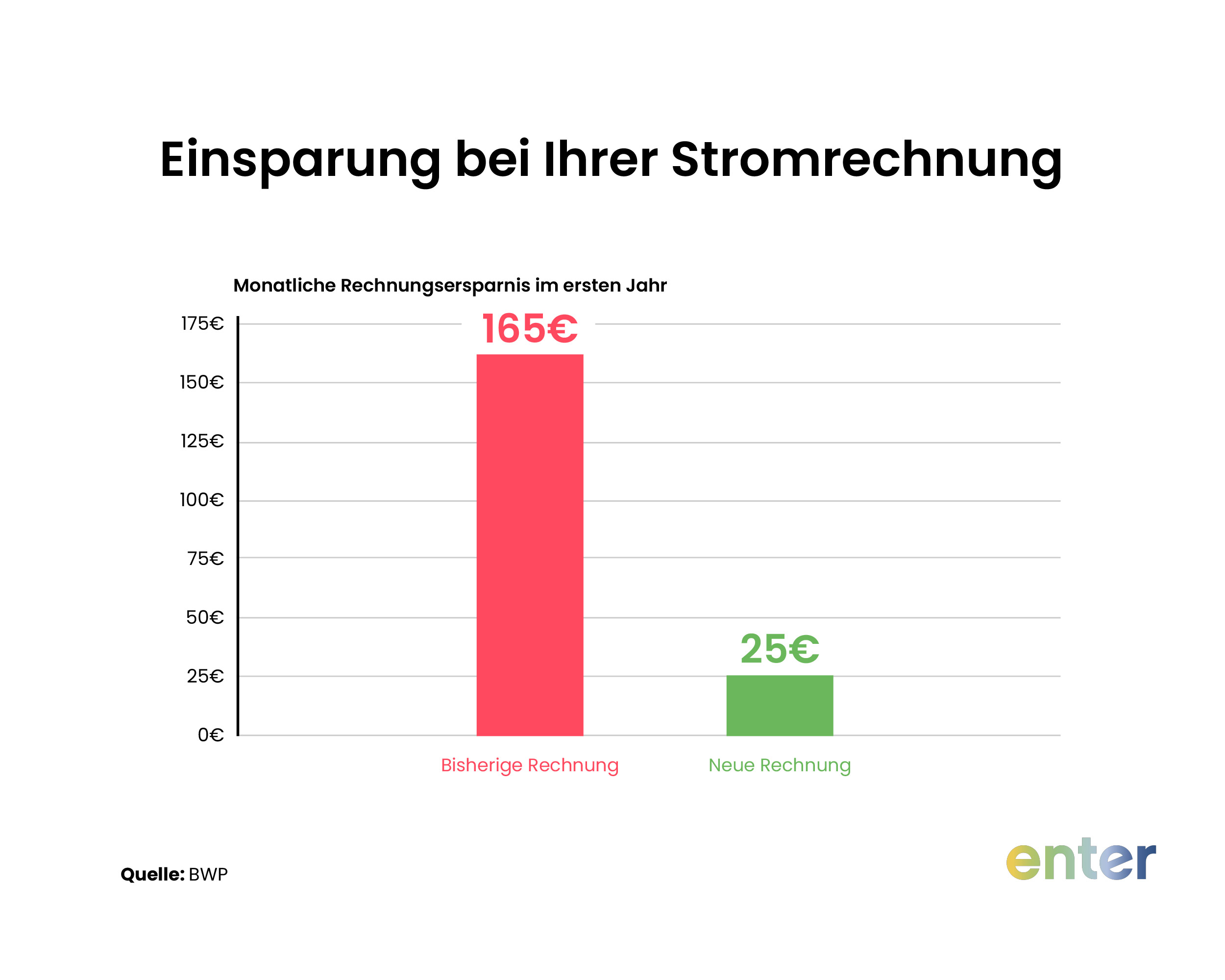 Einsparung bei Ihrer Stromrechnung

Monatliche Rechnungsersparnis im ersten Jahr

175€
150€
125€
100€
75€
50€
25€
0€

165€

25€

Bisherige Rechnung

Neue Rechnung

Quelle: BWP

enter